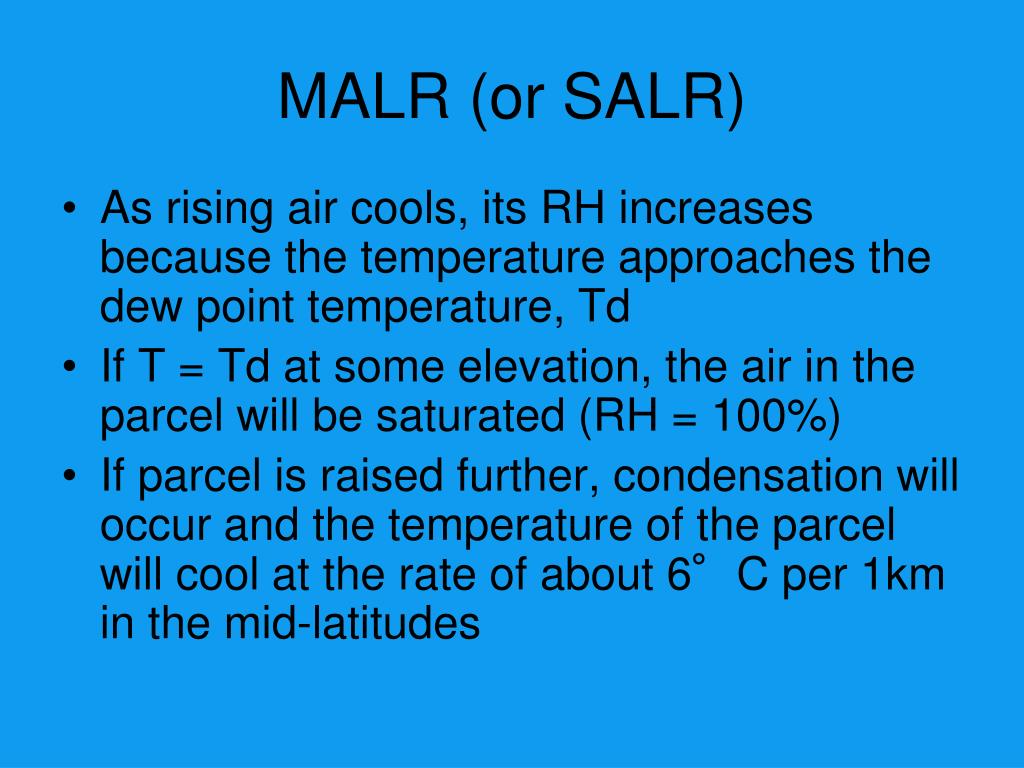 MALR (or SALR)

• As rising air cools, its RH increases because the temperature approaches the dew point temperature, Td

• If T = Td at some elevation, the air in the parcel will be saturated (RH = 100%)

• If parcel is raised further, condensation will occur and the temperature of the parcel will cool at the rate of about 6° C per 1km in the mid-latitudes